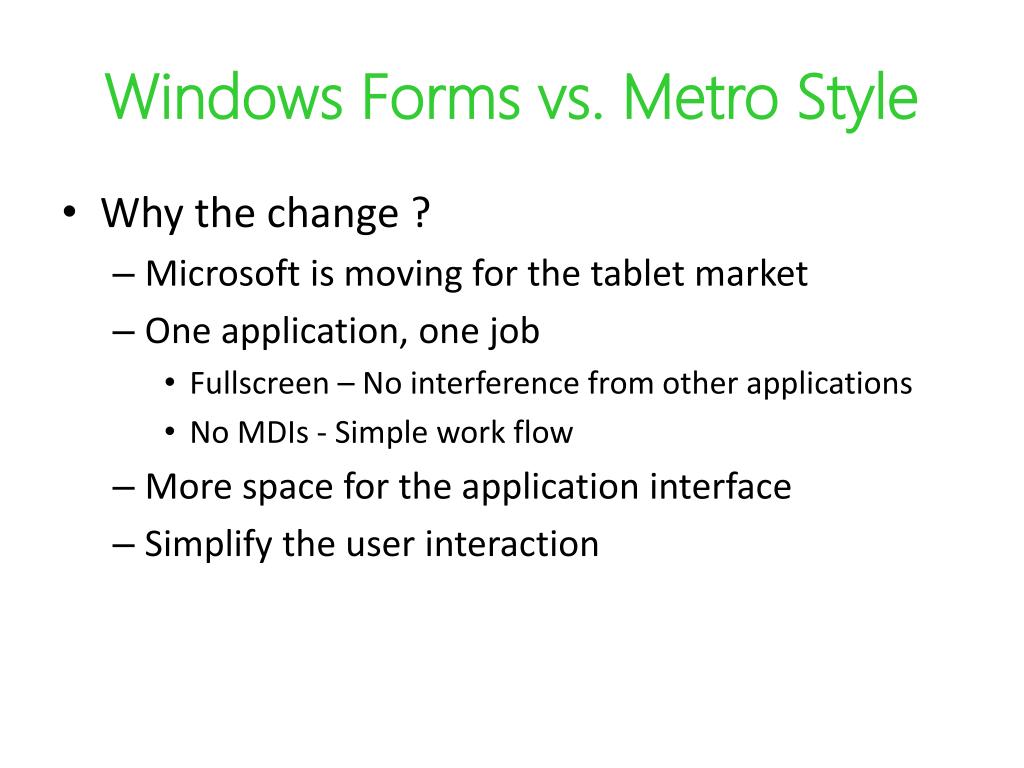 Windows Forms vs. Metro Style

• Why the change ?
– Microsoft is moving for the tablet market
– One application, one job
• Fullscreen – No interference from other applications
• No MDIs - Simple work flow
– More space for the application interface
– Simplify the user interaction